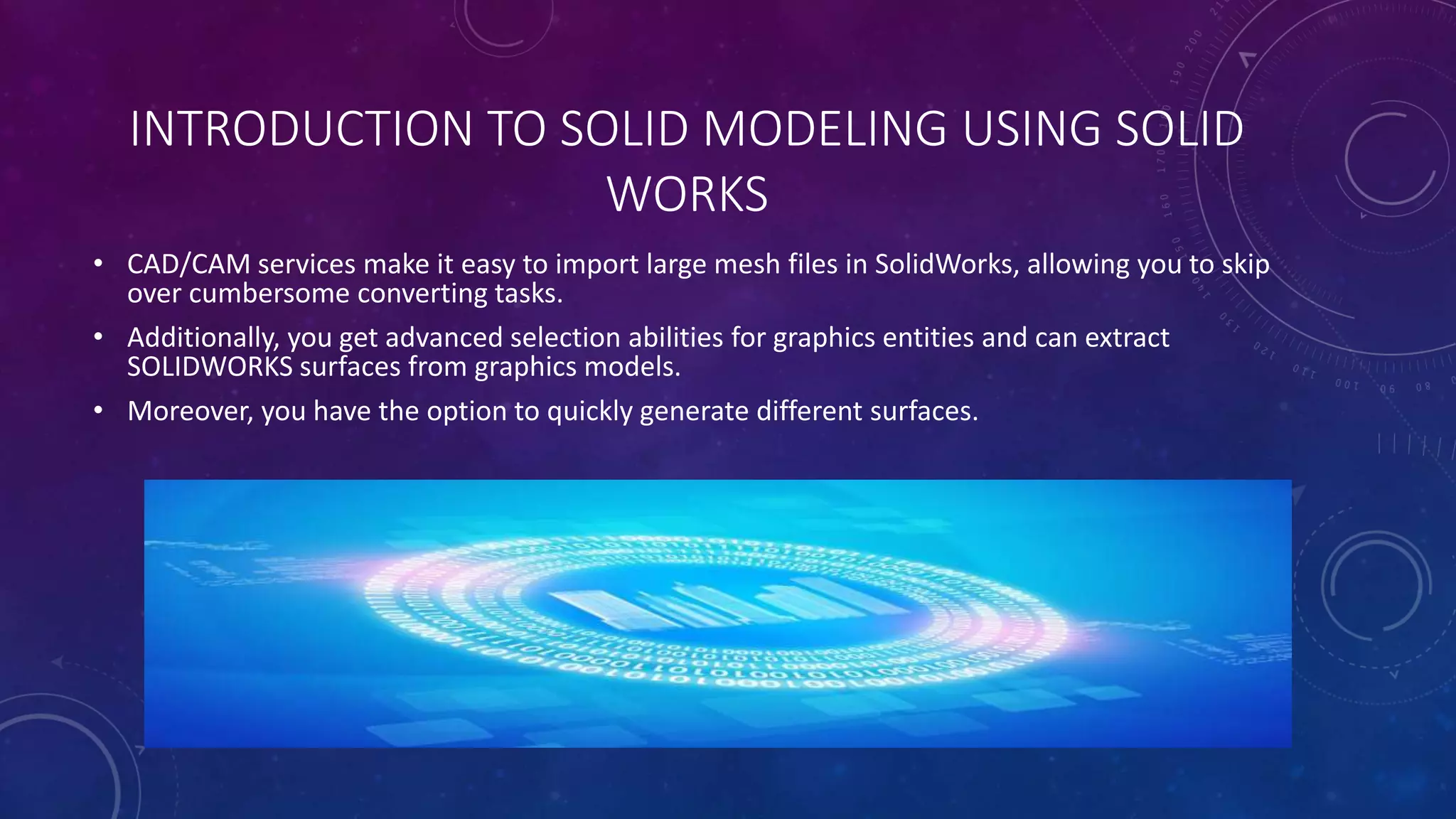 INTRODUCTION TO SOLID MODELING USING SOLID WORKS

• CAD/CAM services make it easy to import large mesh files in SolidWorks, allowing you to skip over cumbersome converting tasks.

• Additionally, you get advanced selection abilities for graphics entities and can extract SOLIDWORKS surfaces from graphics models.

• Moreover, you have the option to quickly generate different surfaces.